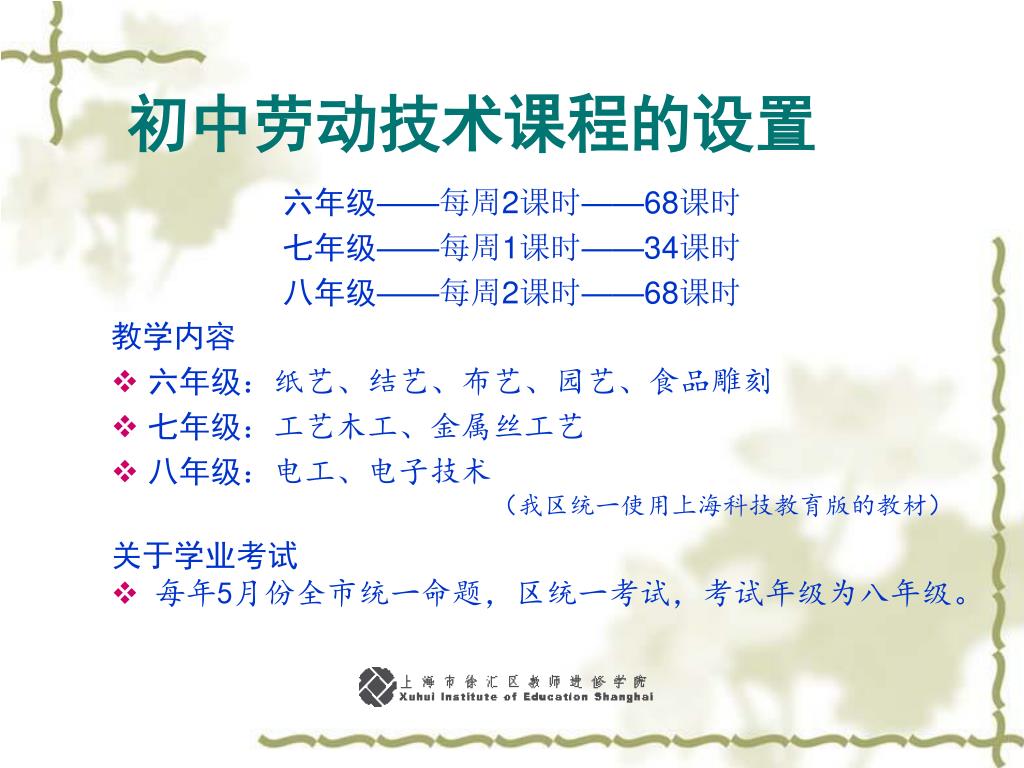 初中劳动技术课程的设置

六年级——每周2课时——68课时
七年级——每周1课时——34课时
八年级——每周2课时——68课时

教学内容
❖ 六年级：纸艺、结艺、布艺、园艺、食品雕刻
❖ 七年级：工艺木工、金属丝工艺
❖ 八年级：电工、电子技术
（我区统一使用上海科技教育版的教材）

关于学业考试
❖ 每年5月份全市统一命题，区统一考试，考试年级为八年级。

上海市徐汇区教师进修学院
Xuhui Institute of Education Shanghai